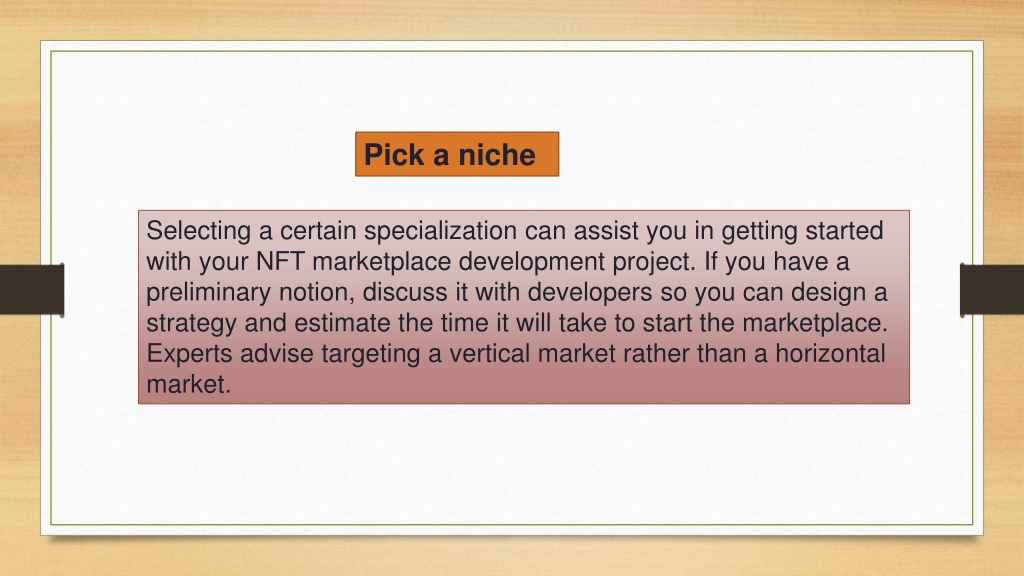 Pick a niche

Selecting a certain specialization can assist you in getting started with your NFT marketplace development project. If you have a preliminary notion, discuss it with developers so you can design a strategy and estimate the time it will take to start the marketplace. Experts advise targeting a vertical market rather than a horizontal market.